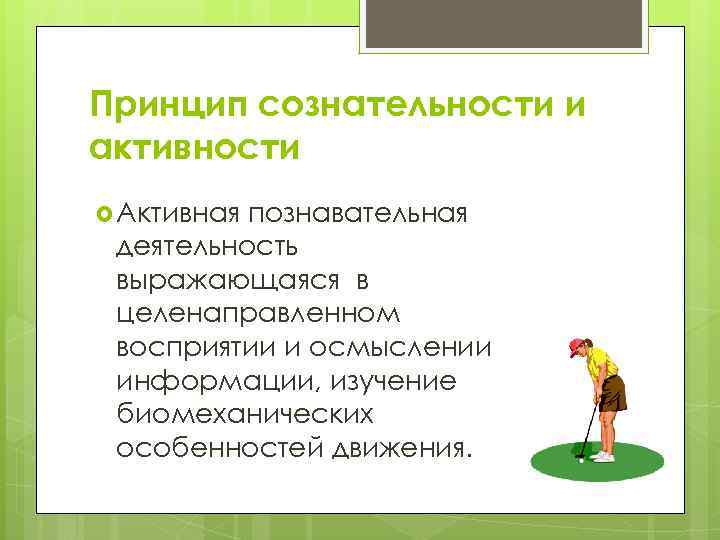 Принцип сознательности и активности

Активная познавательная деятельность выражающаяся в целенаправленном восприятии и осмыслении информации, изучение биомеханических особенностей движения.